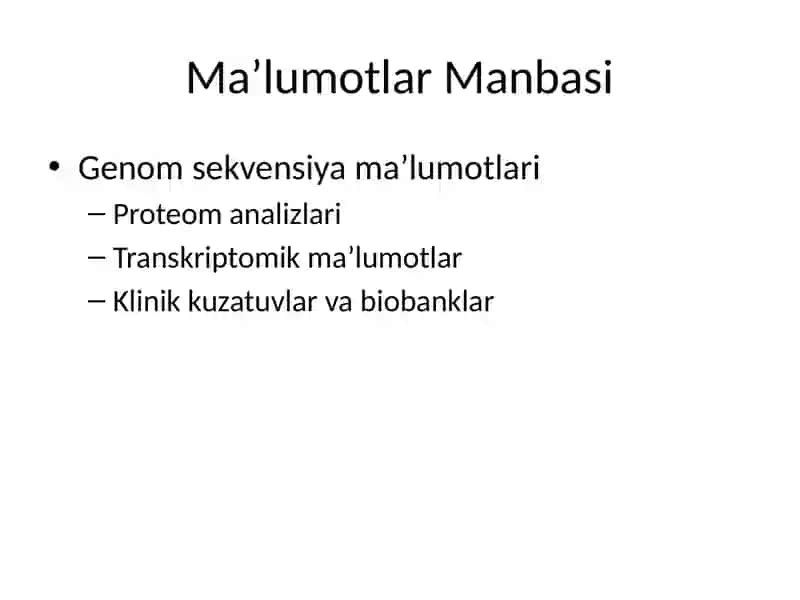 Ma’lumotlar Manbasi

• Genom sekvensiya ma’lumotlari
– Proteom analizlari
– Transkriptomik ma’lumotlar
– Klinik kuzatuvlar va biobanklar